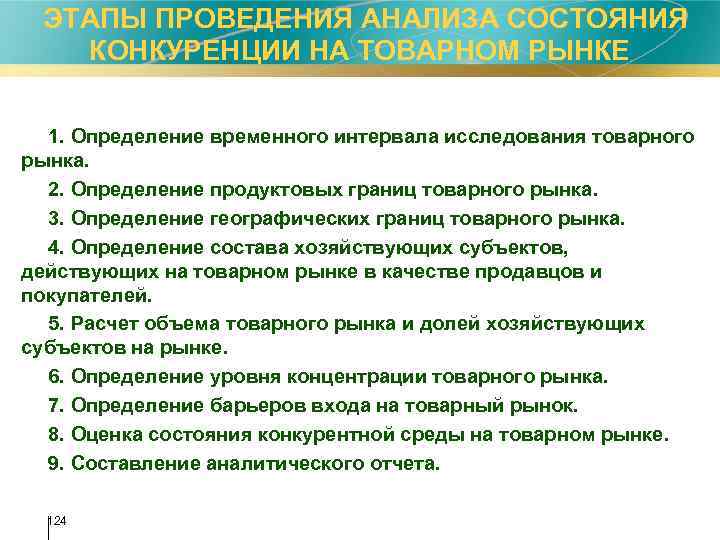 ЭТАПЫ ПРОВЕДЕНИЯ АНАЛИЗА СОСТОЯНИЯ КОНКУРЕНЦИИ НА ТОВАРНОМ РЫНКЕ

1. Определение временного интервала исследования товарного рынка.

2. Определение продуктовых границ товарного рынка.

3. Определение географических границ товарного рынка.

4. Определение состава хозяйствующих субъектов, действующих на товарном рынке в качестве продавцов и покупателей.

5. Расчет объема товарного рынка и долей хозяйствующих субъектов на рынке.

6. Определение уровня концентрации товарного рынка.

7. Определение барьеров входа на товарный рынок.

8. Оценка состояния конкурентной среды на товарном рынке.

9. Составление аналитического отчета.

124